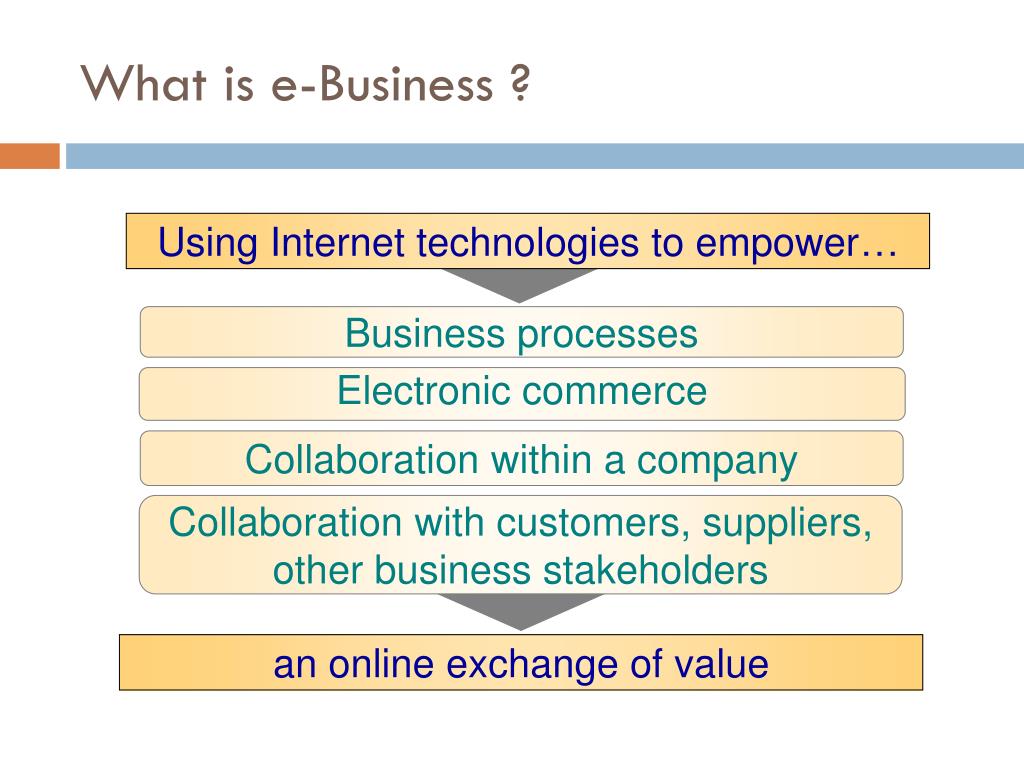 What is e-Business ?

Using Internet technologies to empower…

Business processes

Electronic commerce

Collaboration within a company

Collaboration with customers, suppliers, other business stakeholders

an online exchange of value